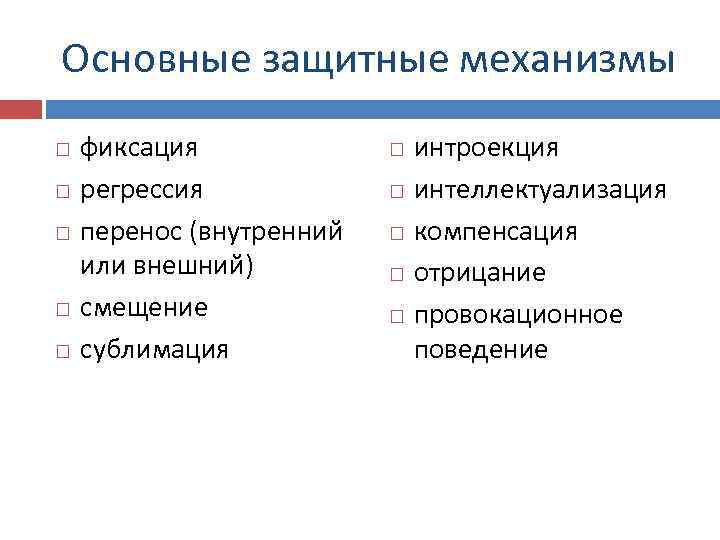 Основные защитные механизмы

□ фиксация
□ регрессия
□ перенос (внутренний или внешний)
□ смещение
□ сублимация

□ интроекция
□ интеллектуализация
□ компенсация
□ отрицание
□ провокационное поведение